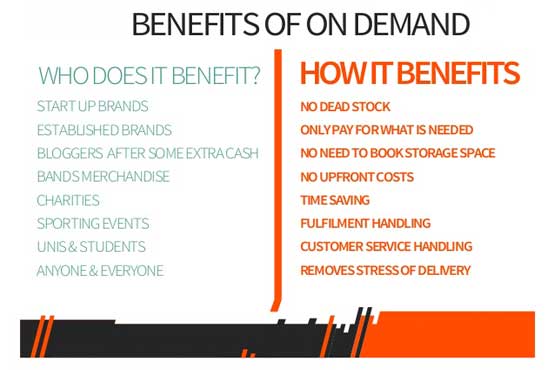 BENEFITS OF ON DEMAND

WHO DOES IT BENEFIT?

START UP BRANDS
ESTABLISHED BRANDS
BLOGGERS AFTER SOME EXTRA CASH
BANDS MERCHANDISE
CHARITIES
SPORTING EVENTS
UNIS & STUDENTS
ANYONE & EVERYONE

HOW IT BENEFITS

NO DEAD STOCK
ONLY PAY FOR WHAT IS NEEDED
NO NEED TO BOOK STORAGE SPACE
NO UPFRONT COSTS
TIME SAVING
FULFILMENT HANDLING
CUSTOMER SERVICE HANDLING
REMOVES STRESS OF DELIVERY